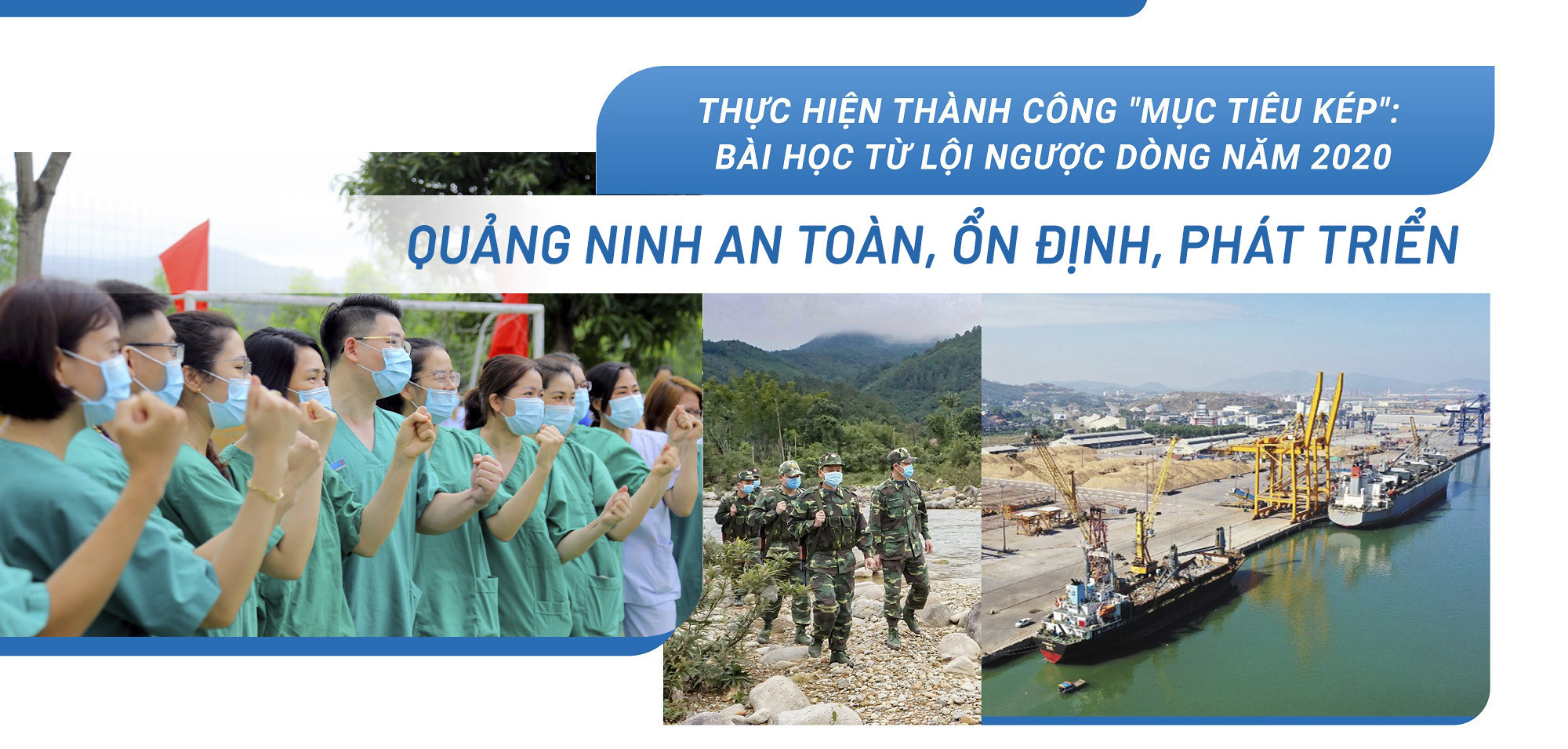 THỰC HIỆN THÀNH CÔNG "MỤC TIÊU KÉP": BÀI HỌC TỪ LỘI NGƯỢC DÒNG NĂM 2020

QUẢNG NINH AN TOÀN, ỔN ĐỊNH, PHÁT TRIỂN